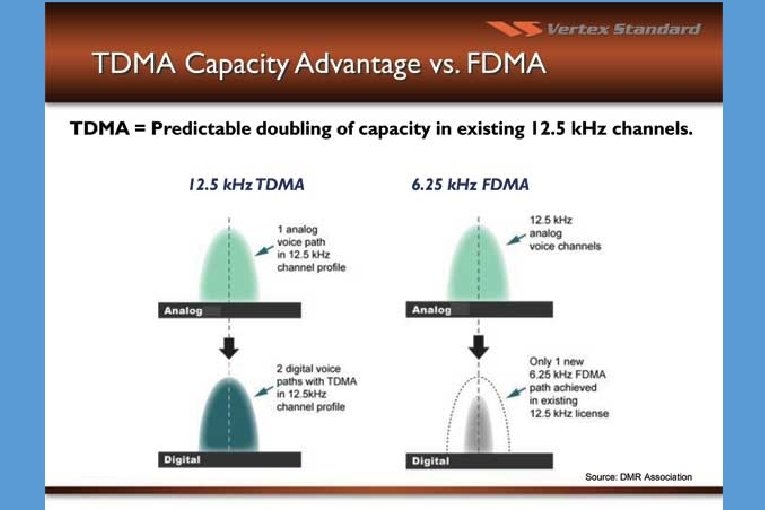 Vertex Standard

TDMA Capacity Advantage vs. FDMA

TDMA = Predictable doubling of capacity in existing 12.5 kHz channels.

12.5 kHz TDMA

1 analog voice path in 12.5 kHz channel profile

Analog

2 digital voice paths with TDMA in 12.5kHz channel profile

Digital

6.25 kHz FDMA

12.5 kHz analog voice channels

Analog

Only 1 new 6.25 kHz FDMA path achieved in existing 12.5 kHz license

Digital

Source: DMR Association